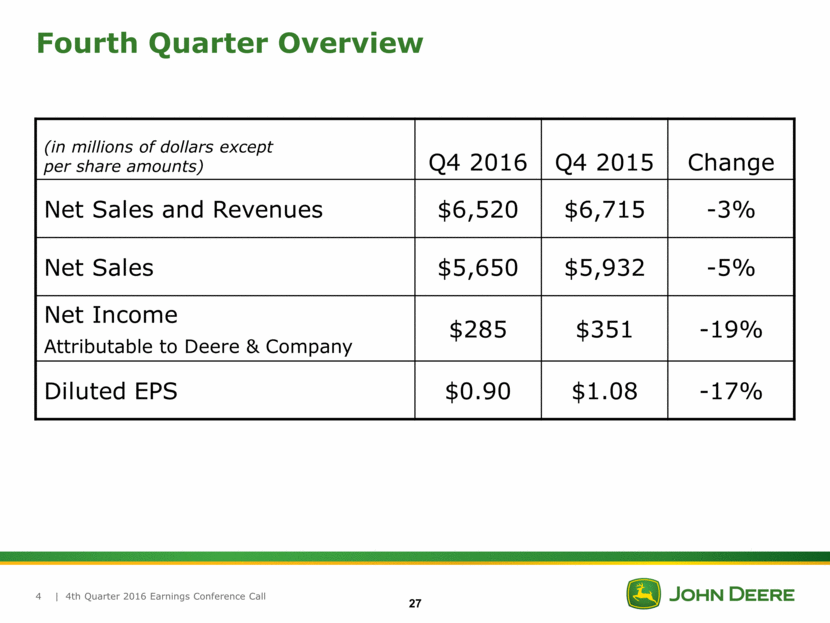 Fourth Quarter Overview

| (in millions of dollars except per share amounts) | Q4 2016 | Q4 2015 | Change |
|---|---|---|---|
| Net Sales and Revenues | \$6,520 | \$6,715 | -3% |
| Net Sales | \$5,650 | \$5,932 | -5% |
| Net Income Attributable to Deere & Company | \$285 | \$351 | -19% |
| Diluted EPS | \$0.90 | \$1.08 | -17% |

4 | 4th Quarter 2016 Earnings Conference Call

27

JOHN DEERE